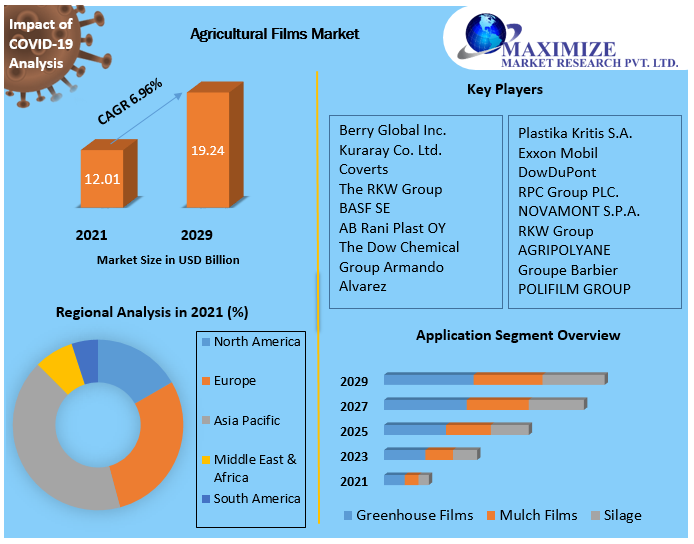 Impact of COVID-19 Analysis

Agricultural Films Market

MAXIMIZE
MARKET RESEARCH PVT. LTD.

CAGR 6.96%

12.01

19.24

2021

2029

Market Size in USD Billion

Key Players

Berry Global Inc.
Kuraray Co. Ltd.
Coverts
The RKW Group
BASF SE
AB Rani Plast OY
The Dow Chemical
Group Armando Alvarez

Plastika Kritis S.A.
Exxon Mobil
DowDuPont
RPC Group PLC.
NOVAMONT S.P.A.
RKW Group
AGRIPOLYANE
Groupe Barbier
POLIFILM GROUP

Regional Analysis in 2021 (%)

North America
Europe
Asia Pacific
Middle East & Africa
South America

Application Segment Overview

2029
2027
2025
2023
2021

Greenhouse Films
Mulch Films
Silage